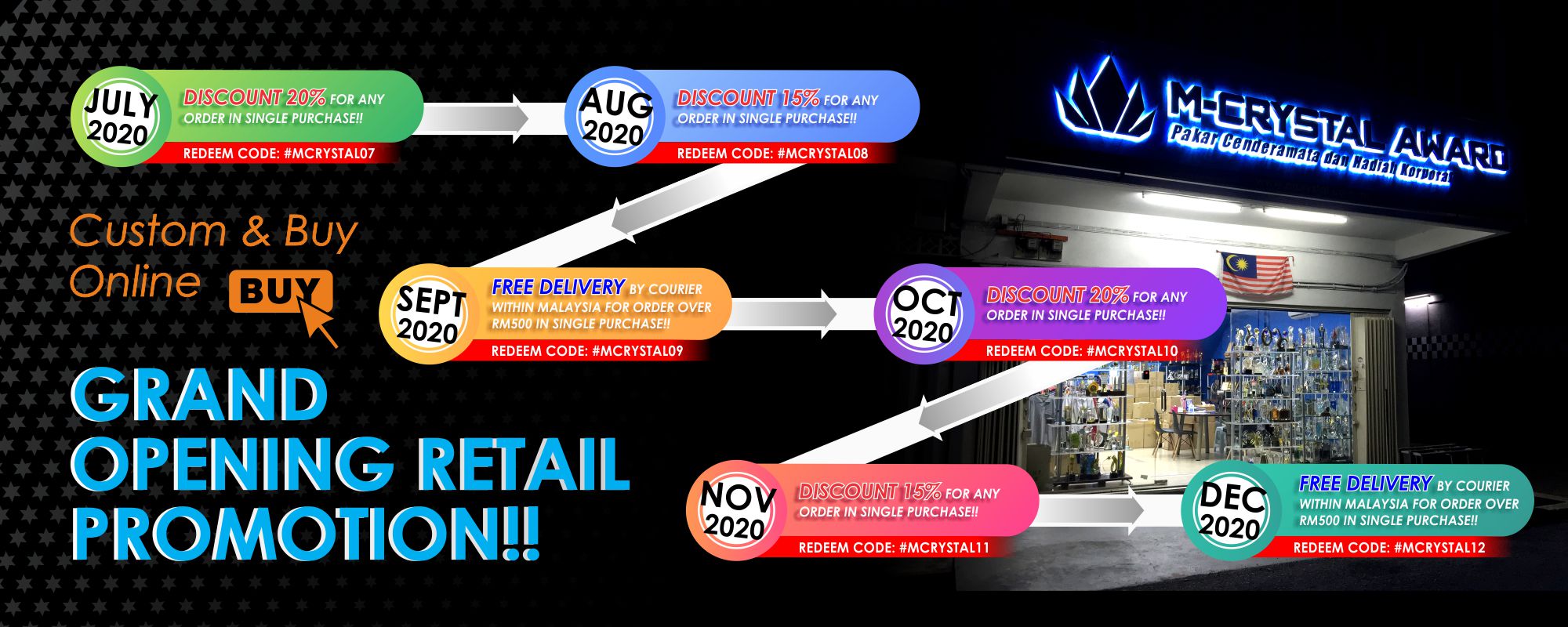 JULY 2020
DISCOUNT 20% FOR ANY ORDER IN SINGLE PURCHASE!!
REDEEM CODE: #MCRYSTAL07

AUG 2020
DISCOUNT 15% FOR ANY ORDER IN SINGLE PURCHASE!!
REDEEM CODE: #MCRYSTAL08

M-CRYSTAL AWARD
Pakar Cenderamata dan Hadiah Korporat

Custom & Buy Online
BUY

SEPT 2020
FREE DELIVERY BY COURIER WITHIN MALAYSIA FOR ORDER OVER RM500 IN SINGLE PURCHASE!!
REDEEM CODE: #MCRYSTAL09

OCT 2020
DISCOUNT 20% FOR ANY ORDER IN SINGLE PURCHASE!!
REDEEM CODE: #MCRYSTAL10

GRAND OPENING RETAIL PROMOTION!!

NOV 2020
DISCOUNT 15% FOR ANY ORDER IN SINGLE PURCHASE!!
REDEEM CODE: #MCRYSTAL11

DEC 2020
FREE DELIVERY BY COURIER WITHIN MALAYSIA FOR ORDER OVER RM500 IN SINGLE PURCHASE!!
REDEEM CODE: #MCRYSTAL12